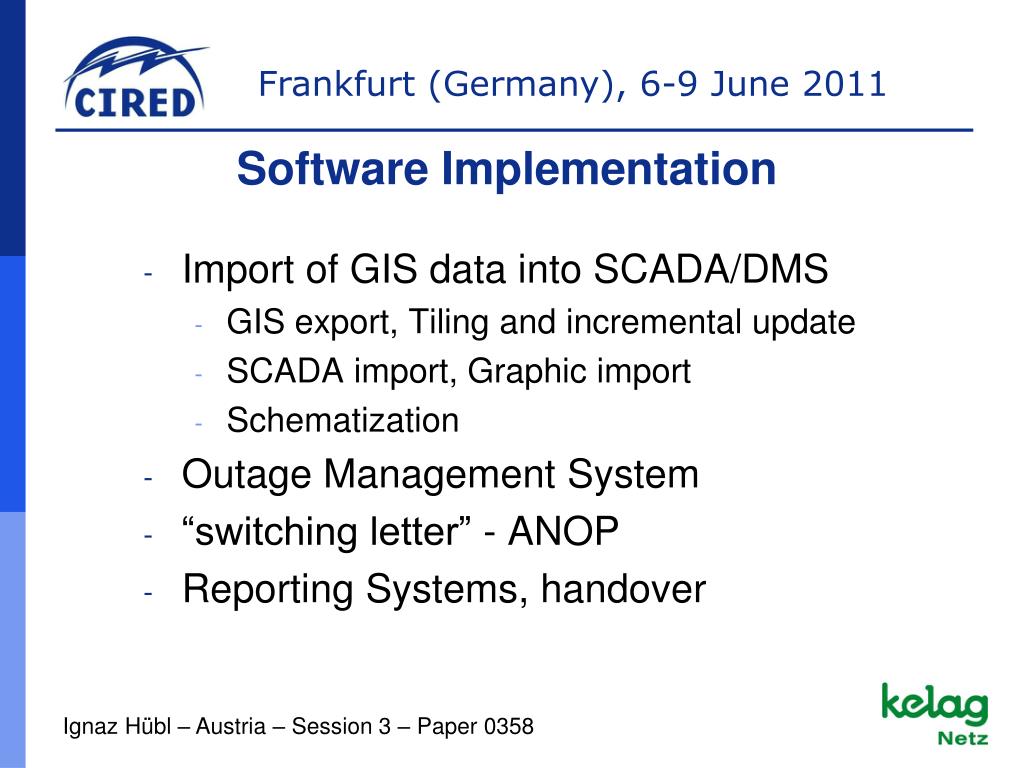 CIRED

Frankfurt (Germany), 6-9 June 2011

Software Implementation

- Import of GIS data into SCADA/DMS
  - GIS export, Tiling and incremental update
  - SCADA import, Graphic import
  - Schematization
- Outage Management System
- “switching letter” - ANOP
- Reporting Systems, handover

Ignaz Hübl – Austria – Session 3 – Paper 0358

kelag
Netz